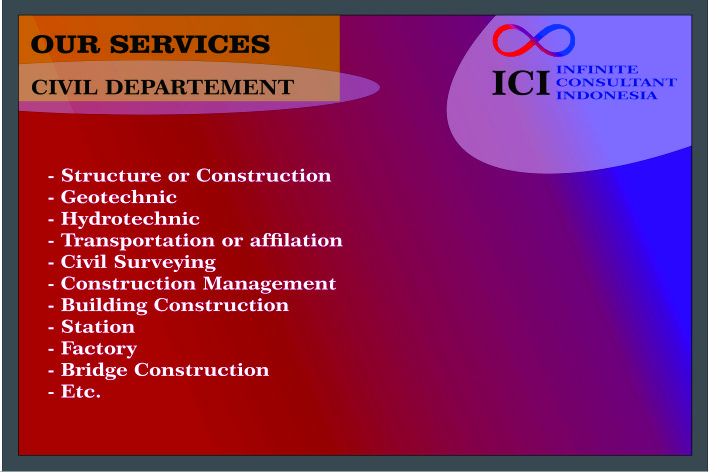 OUR SERVICES

CIVIL DEPARTEMENT

ICI INFINITE CONSULTANT INDONESIA

- Structure or Construction
- Geotechnic
- Hydrotechnic
- Transportation or affilation
- Civil Surveying
- Construction Management
- Building Construction
- Station
- Factory
- Bridge Construction
- Etc.